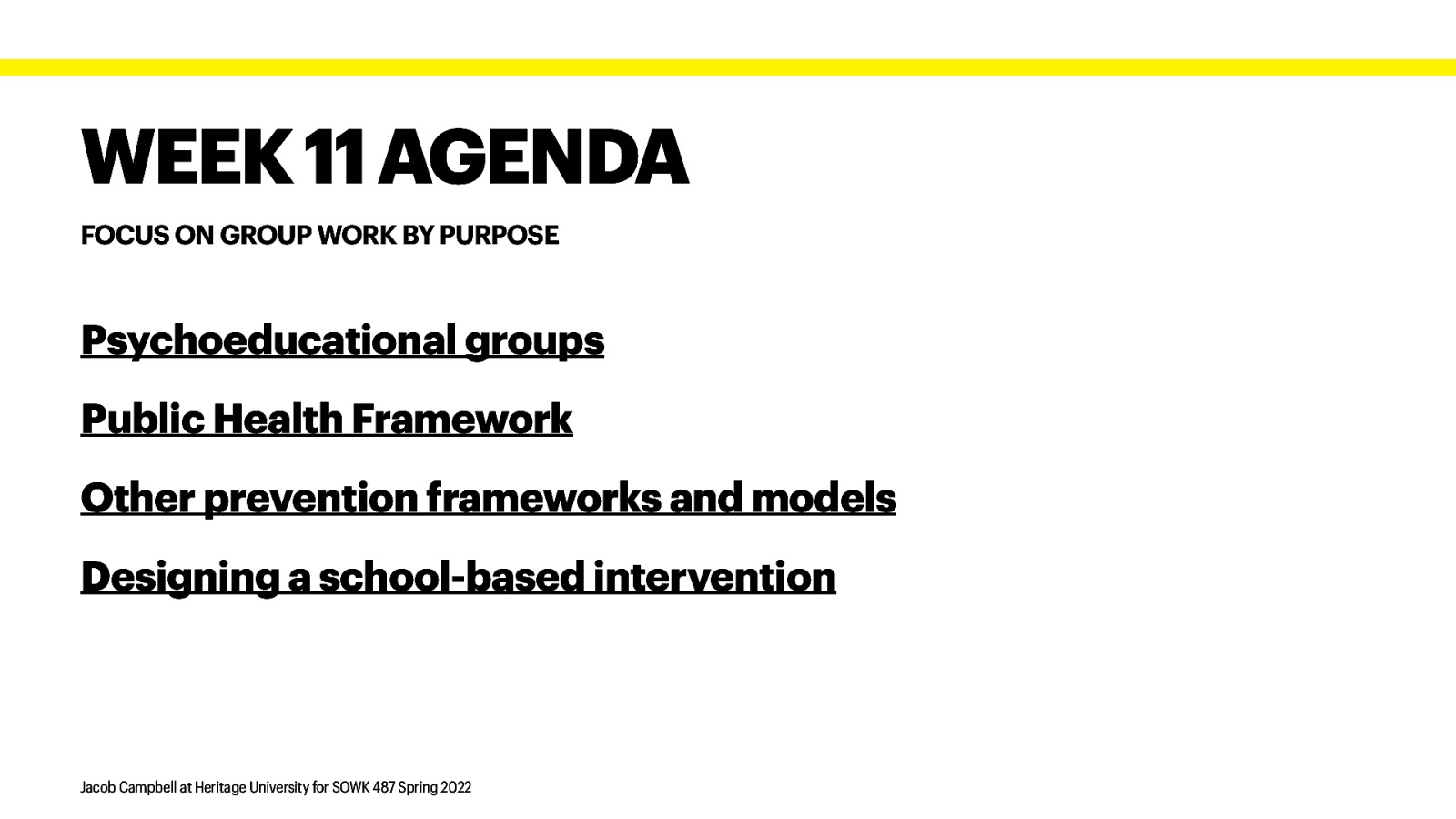 WEEK 11 AGENDA

FOCUS ON GROUP WORK BY PURPOSE

Psychoeducational groups

Public Health Framework

Other prevention frameworks and models

Designing a school-based intervention

Jacob Campbell at Heritage University for SOWK 487 Spring 2022